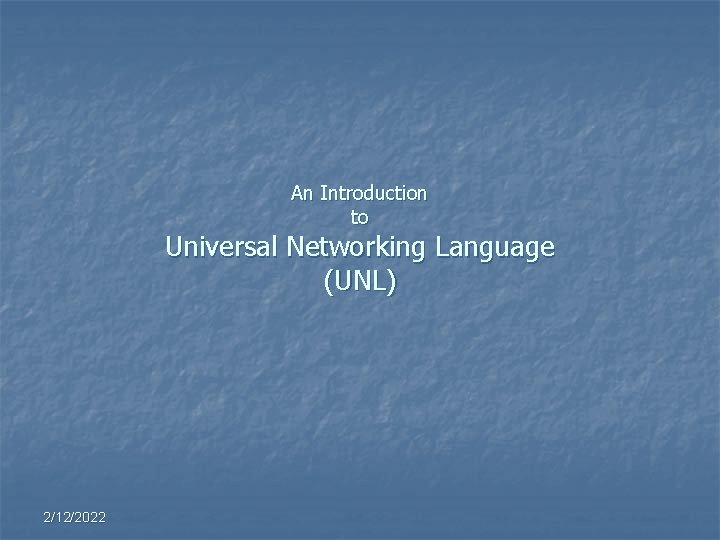 An Introduction
to
Universal Networking Language
(UNL)

2/12/2022